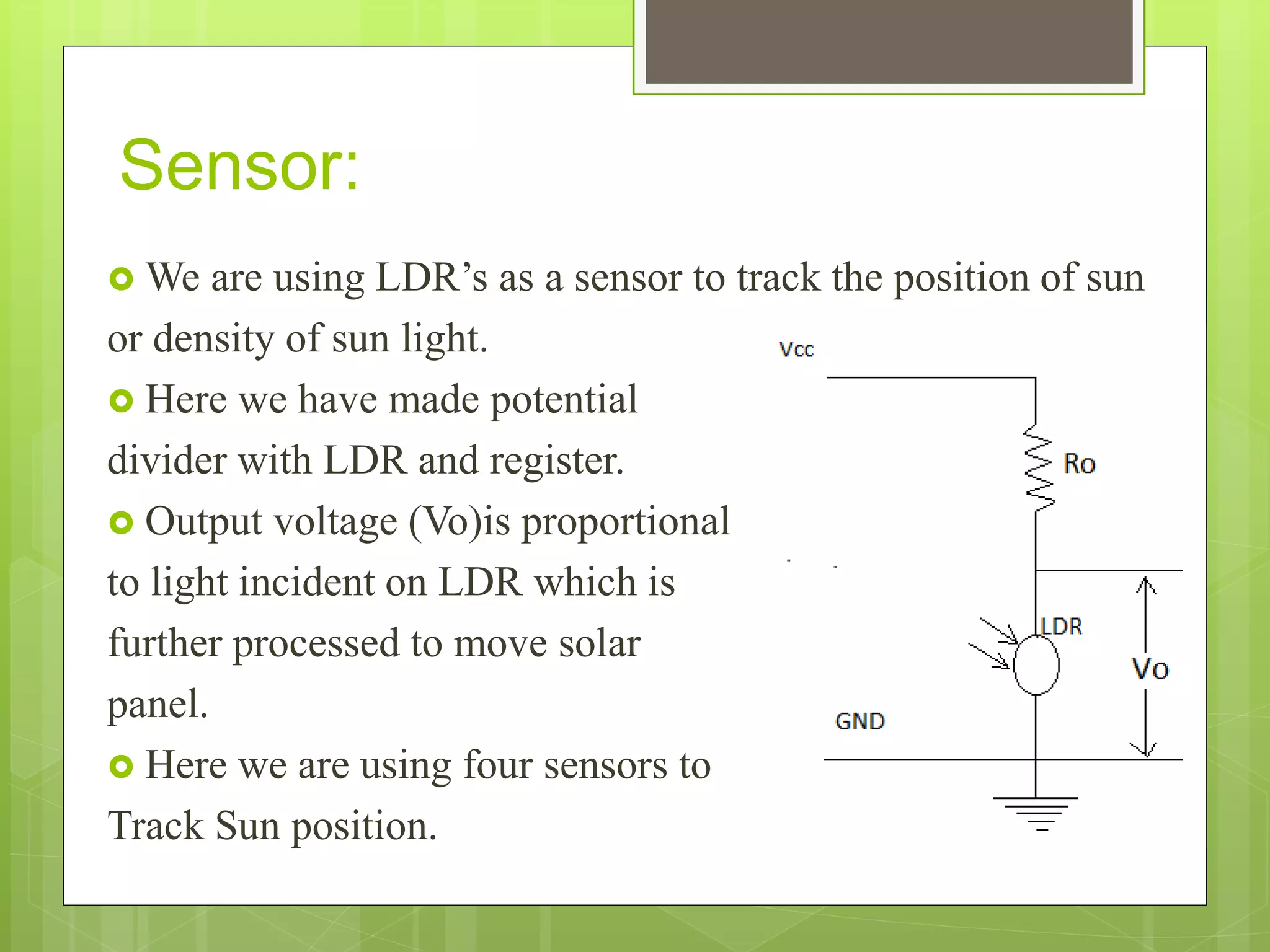 Sensor:

We are using LDR’s as a sensor to track the position of sun or density of sun light.

Here we have made potential divider with LDR and register.

Output voltage (Vo)is proportional to light incident on LDR which is further processed to move solar panel.

Here we are using four sensors to Track Sun position.

Vcc

Ro

LDR

Vo

GND